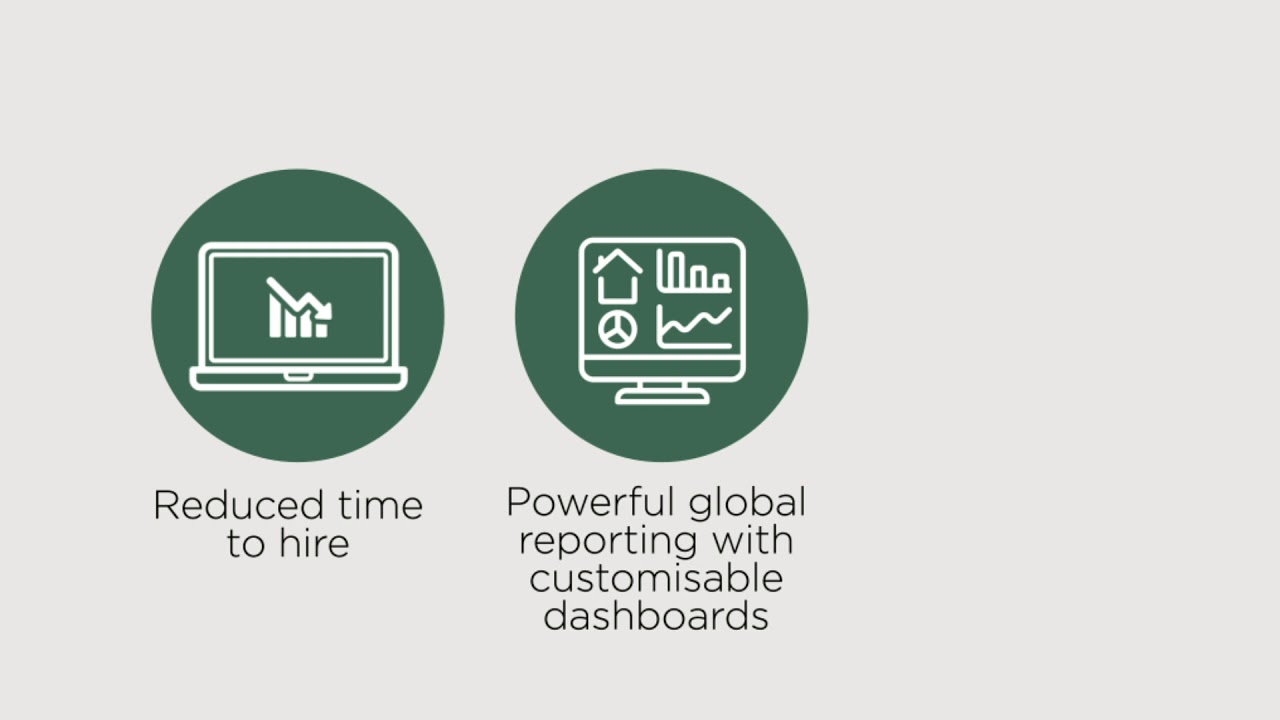 Reduced time to hire

Powerful global reporting with customisable dashboards